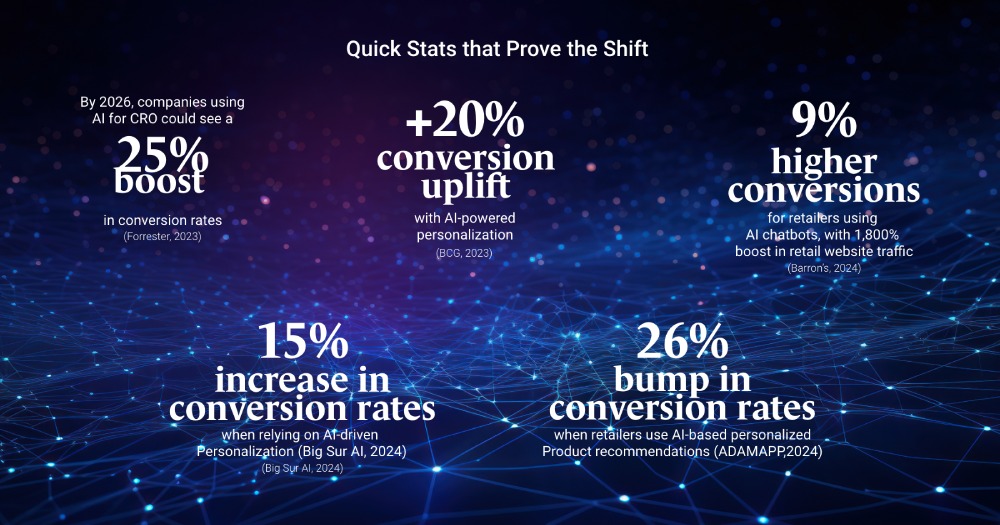 Quick Stats that Prove the Shift

By 2026, companies using AI for CRO could see a
25%
boost
in conversion rates
(Forrester, 2023)

+20%
conversion uplift
with AI-powered personalization
(BCG, 2023)

9%
higher conversions
for retailers using AI chatbots, with 1,800% boost in retail website traffic
(Barron's, 2024)

15%
increase in conversion rates
when relying on AI-driven Personalization (Big Sur AI, 2024)
(Big Sur AI, 2024)

26%
bump in conversion rates
when retailers use AI-based personalized Product recommendations (ADAMAPP,2024)